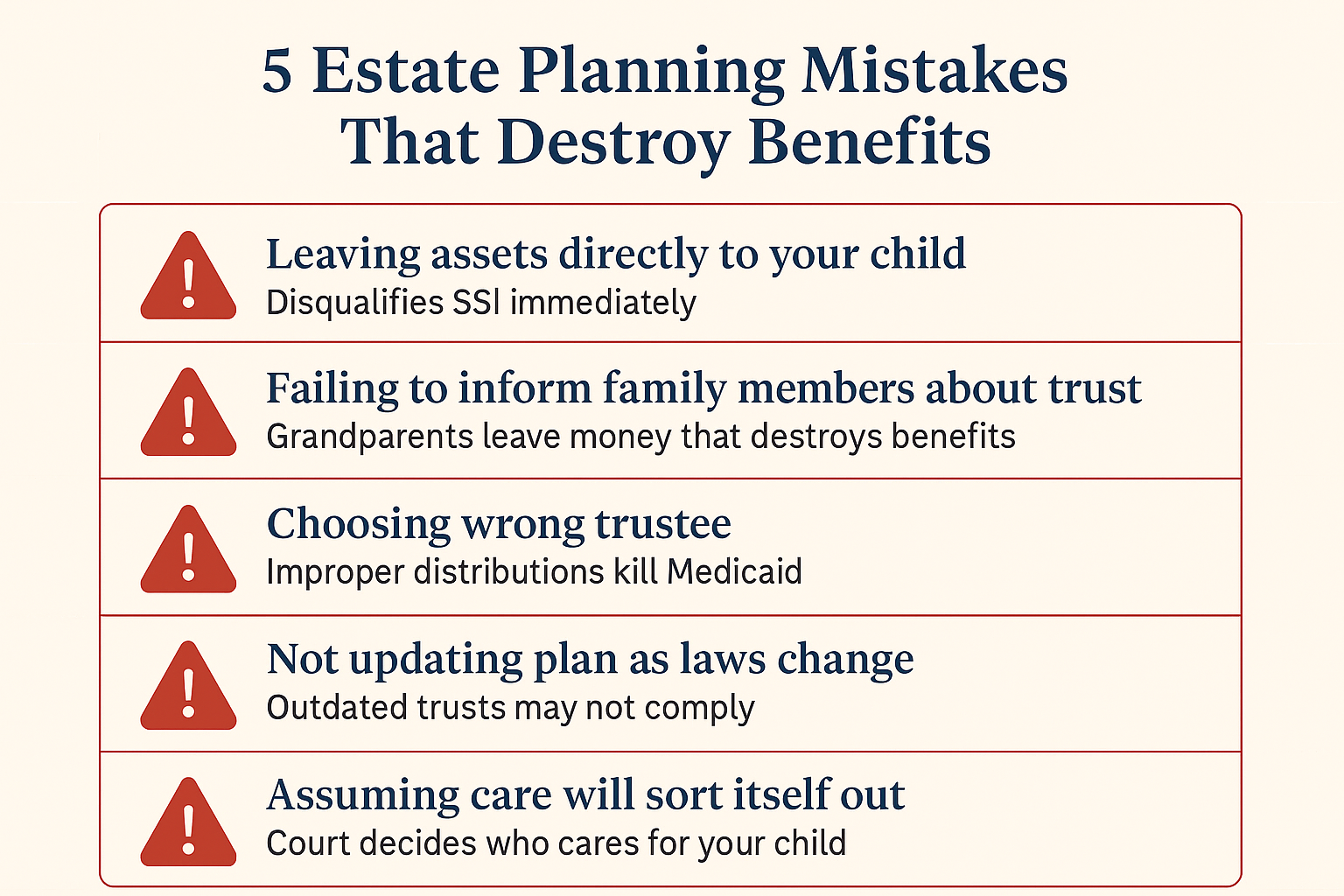 5 Estate Planning Mistakes That Destroy Benefits

Leaving assets directly to your child
Disqualifies SSI immediately

Failing to inform family members about trust
Grandparents leave money that destroys benefits

Choosing wrong trustee
Improper distributions kill Medicaid

Not updating plan as laws change
Outdated trusts may not comply

Assuming care will sort itself out
Court decides who cares for your child